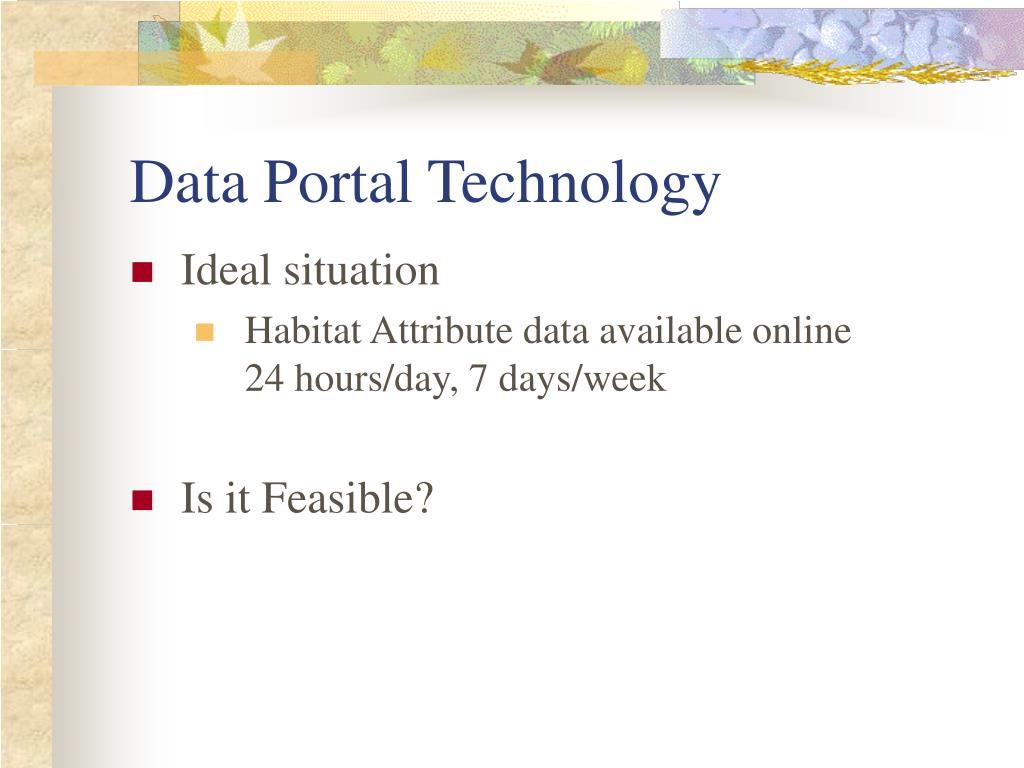 Data Portal Technology

Ideal situation

Habitat Attribute data available online 24 hours/day, 7 days/week

Is it Feasible?